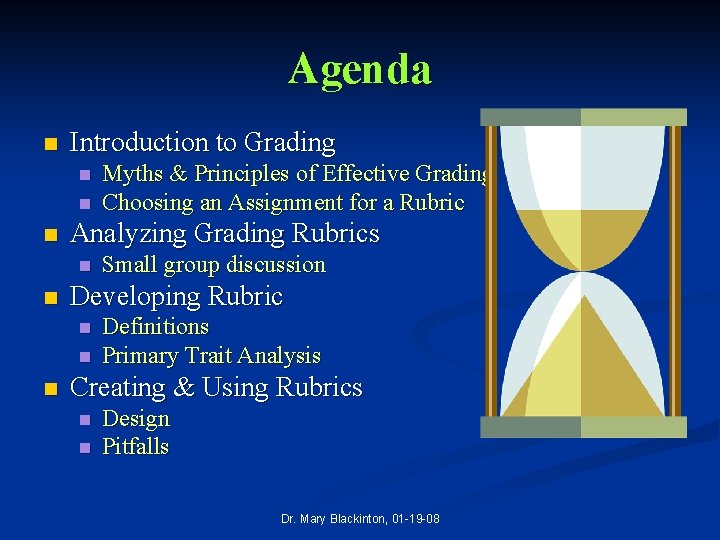 Agenda

- Introduction to Grading
  - Myths & Principles of Effective Grading
  - Choosing an Assignment for a Rubric
- Analyzing Grading Rubrics
  - Small group discussion
- Developing Rubric
  - Definitions
  - Primary Trait Analysis
- Creating & Using Rubrics
  - Design
  - Pitfalls

Dr. Mary Blackinton, 01-19-08